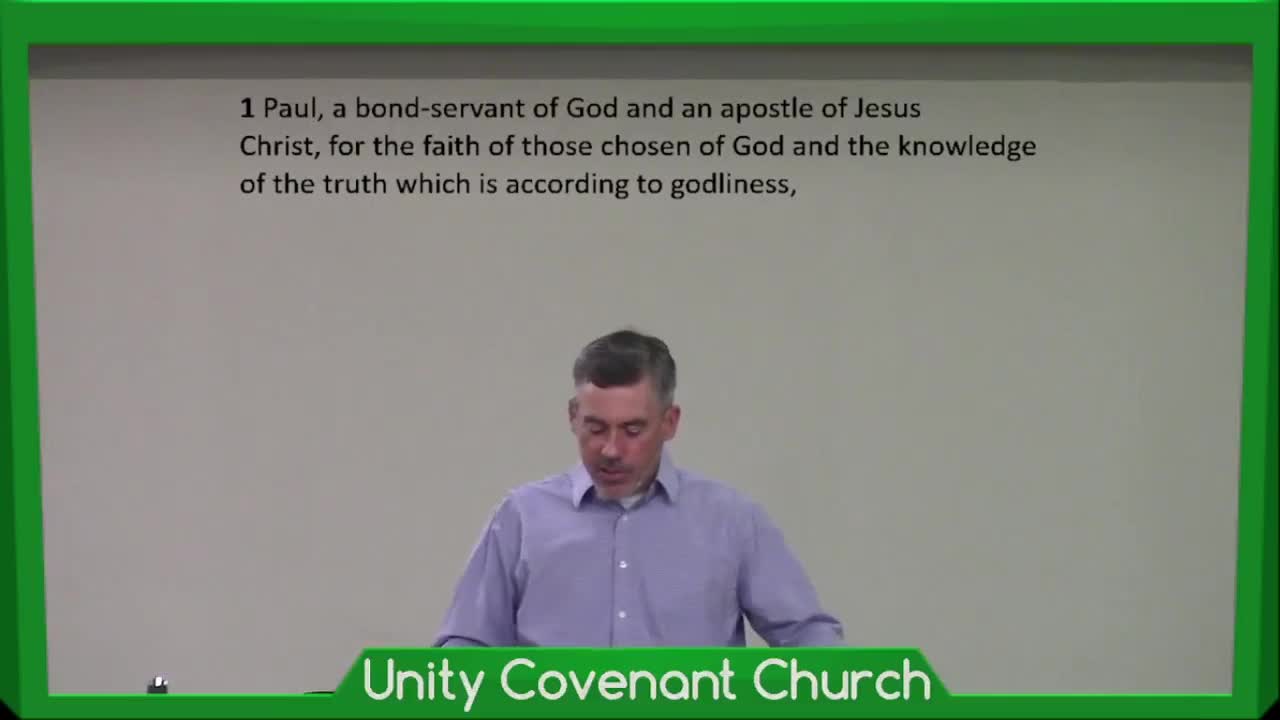 1 Paul, a bond-servant of God and an apostle of Jesus Christ, for the faith of those chosen of God and the knowledge of the truth which is according to godliness,

Unity Covenant Church